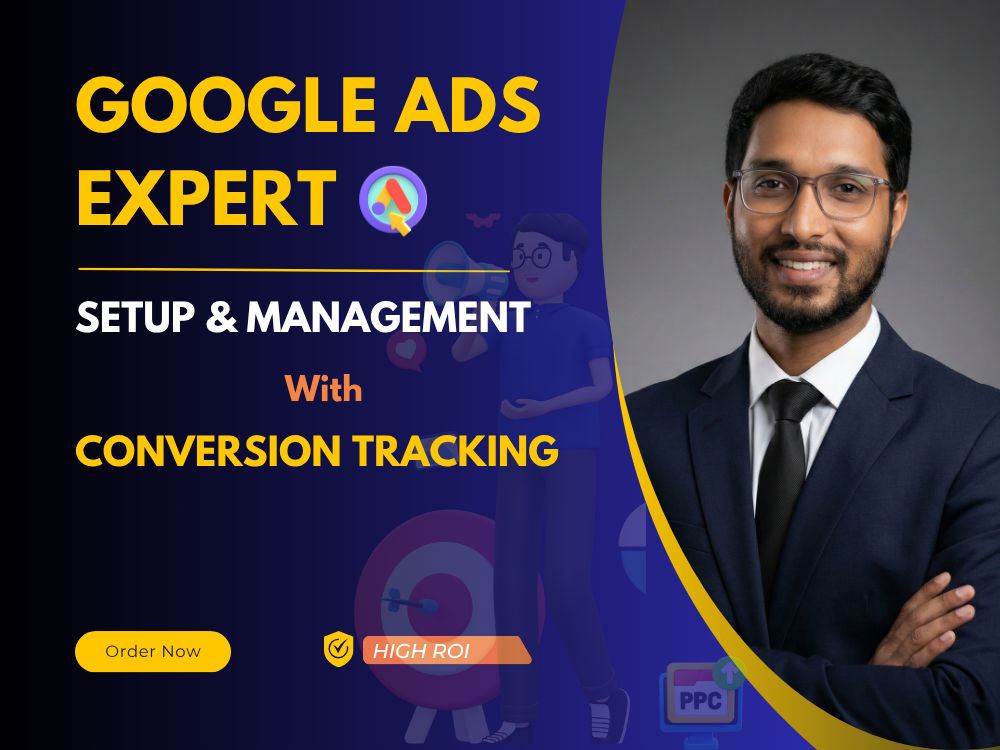 GOOGLE ADS EXPERT

SETUP & MANAGEMENT

With

CONVERSION TRACKING

Order Now

HIGH ROI

PPC